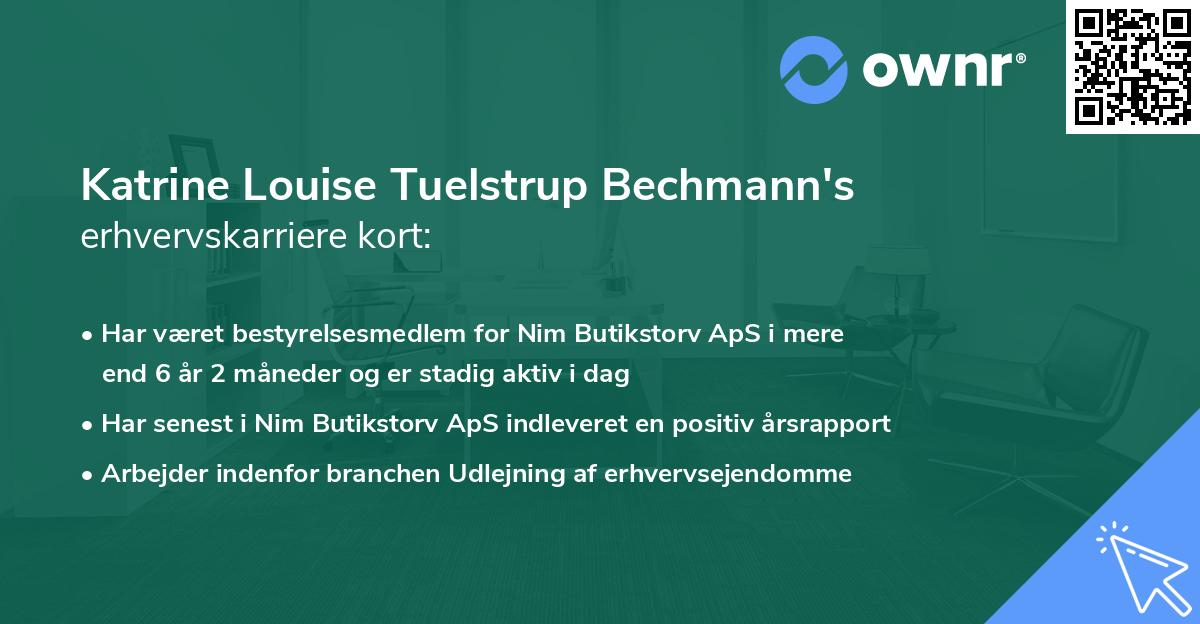 ownr®

Katrine Louise Tuelstrup Bechmann's erhvervskarriere kort:

• Har været bestyrelsesmedlem for Nim Butikstorv ApS i mere end 6 år 2 måneder og er stadig aktiv i dag
• Har senest i Nim Butikstorv ApS indleveret en positiv årsrapport
• Arbejder indenfor branchen Udlejning af erhvervsejendomme